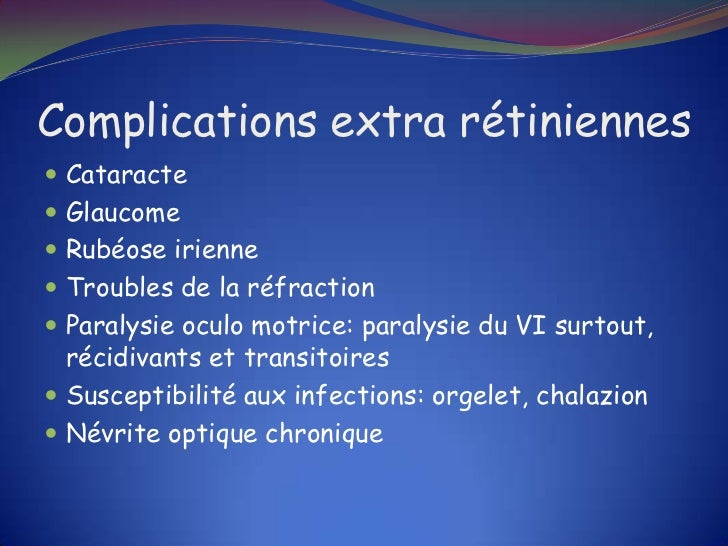 Complications extra rétiniennes

- Cataracte
- Glaucome
- Rubéose irienne
- Troubles de la réfraction
- Paralysie oculo motrice: paralysie du VI surtout, récidivants et transitoires
- Susceptibilité aux infections: orgelet, chalazion
- Névrite optique chronique